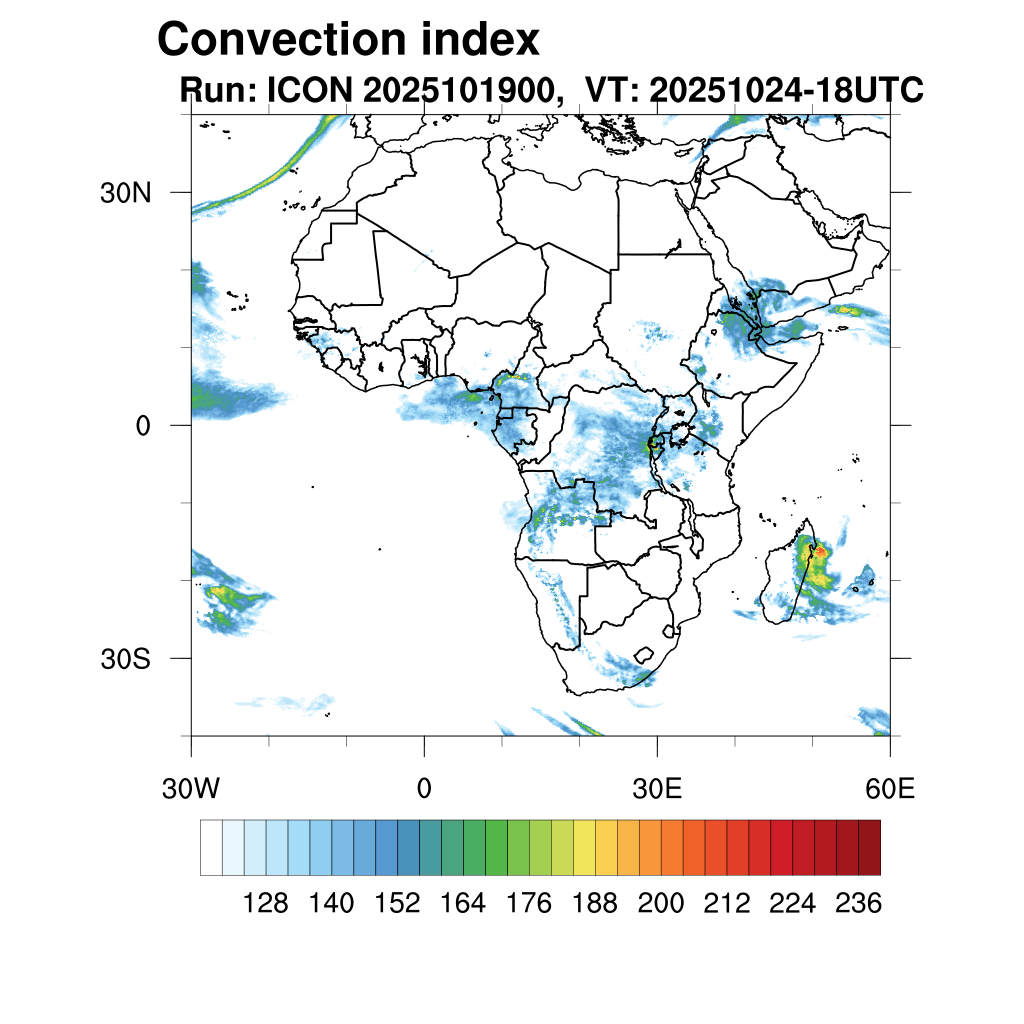 Convection index
Run: ICON 2025101900, VT: 20251024-18UTC

30N
0
30S

30W
0
30E
60E

128 140 152 164 176 188 200 212 224 236